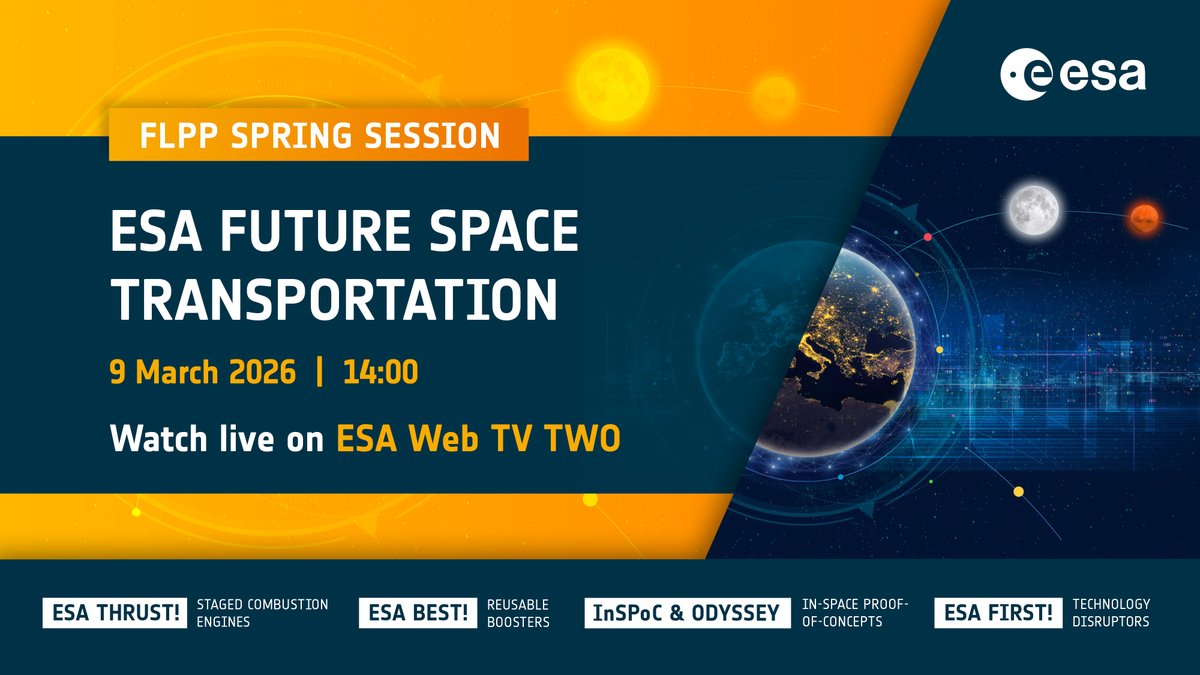 esa

FLPP SPRING SESSION

ESA FUTURE SPACE TRANSPORTATION

9 March 2026 | 14:00

Watch live on ESA Web TV TWO

ESA THRUST! STAGED COMBUSTION ENGINES

ESA BEST! REUSABLE BOOSTERS

InSPoC & ODYSSEY IN-SPACE PROOF-OF-CONCEPTS

ESA FIRST! TECHNOLOGY DISRUPTORS